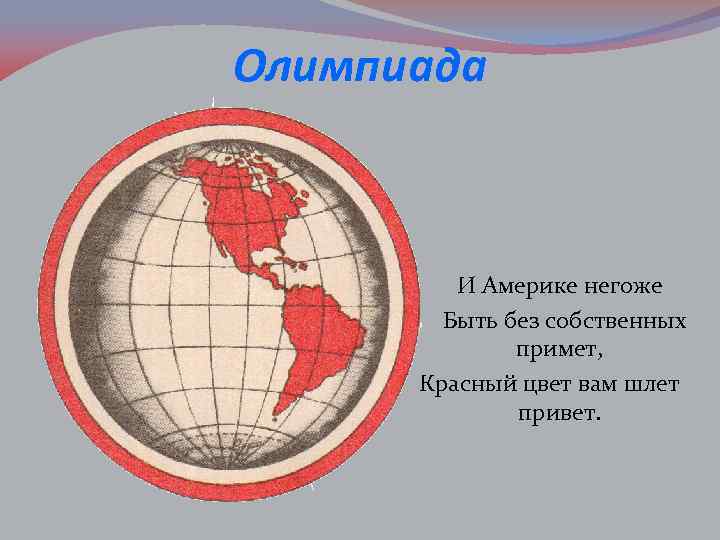 Олимпиада

И Америке негоже
Быть без собственных примет,
Красный цвет вам шлет привет.